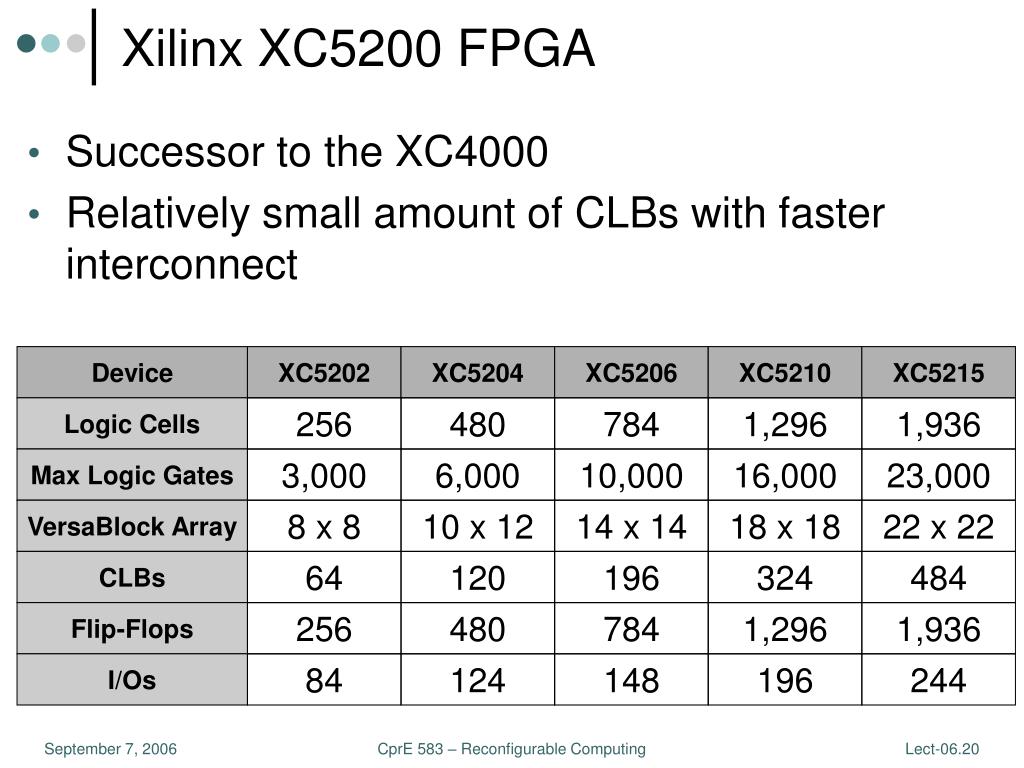 Xilinx XC5200 FPGA

• Successor to the XC4000
• Relatively small amount of CLBs with faster interconnect

| Device | XC5202 | XC5204 | XC5206 | XC5210 | XC5215 |
|---|---|---|---|---|---|
| Logic Cells | 256 | 480 | 784 | 1,296 | 1,936 |
| Max Logic Gates | 3,000 | 6,000 | 10,000 | 16,000 | 23,000 |
| VersaBlock Array | 8 x 8 | 10 x 12 | 14 x 14 | 18 x 18 | 22 x 22 |
| CLBs | 64 | 120 | 196 | 324 | 484 |
| Flip-Flops | 256 | 480 | 784 | 1,296 | 1,936 |
| I/Os | 84 | 124 | 148 | 196 | 244 |

September 7, 2006 CprE 583 – Reconfigurable Computing Lect-06.20